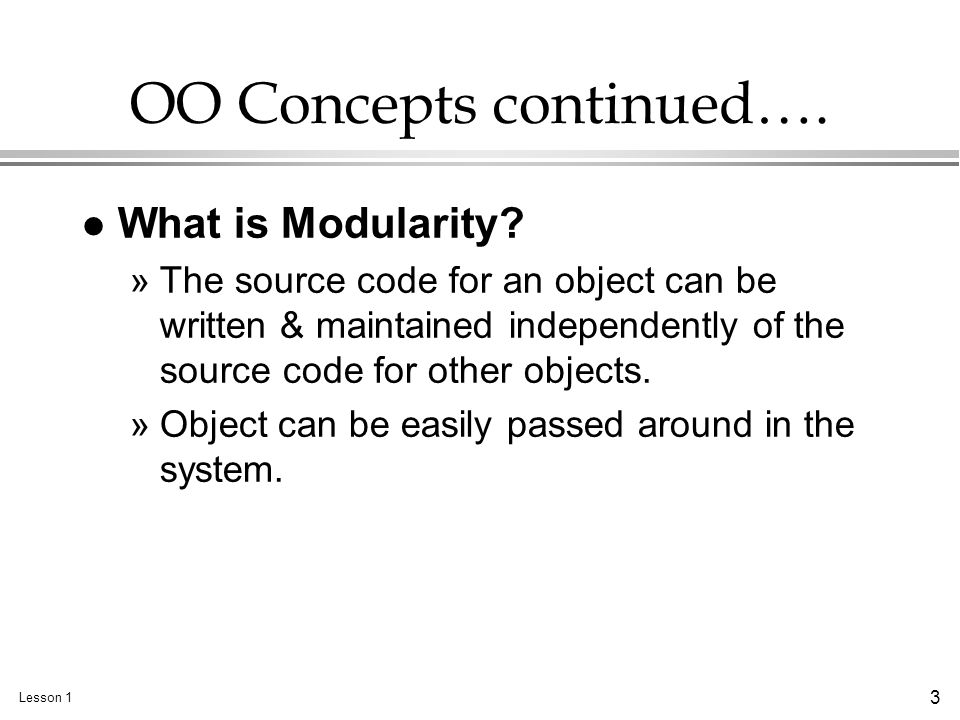 OO Concepts continued….

● What is Modularity?

» The source code for an object can be written & maintained independently of the source code for other objects.

» Object can be easily passed around in the system.

Lesson 1

3